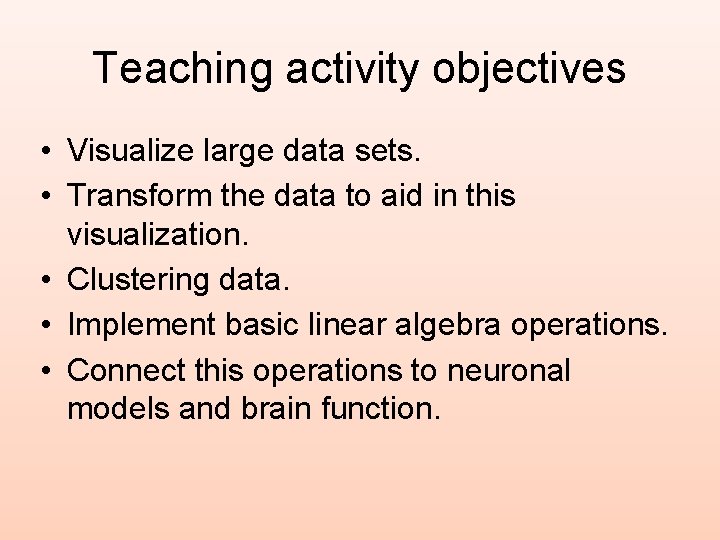 Teaching activity objectives

• Visualize large data sets.
• Transform the data to aid in this visualization.
• Clustering data.
• Implement basic linear algebra operations.
• Connect this operations to neuronal models and brain function.